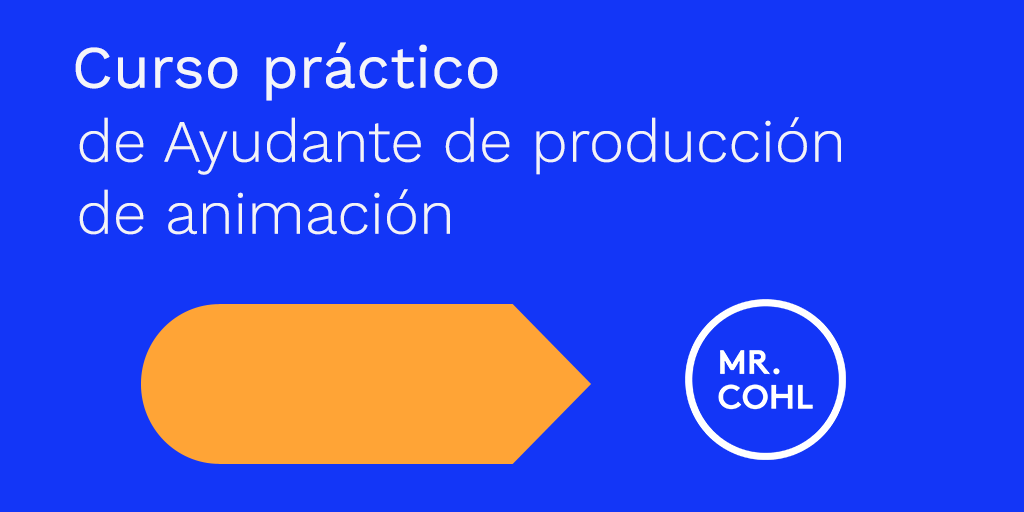 Curso práctico
de Ayudante de producción de animación

MR.
COHL